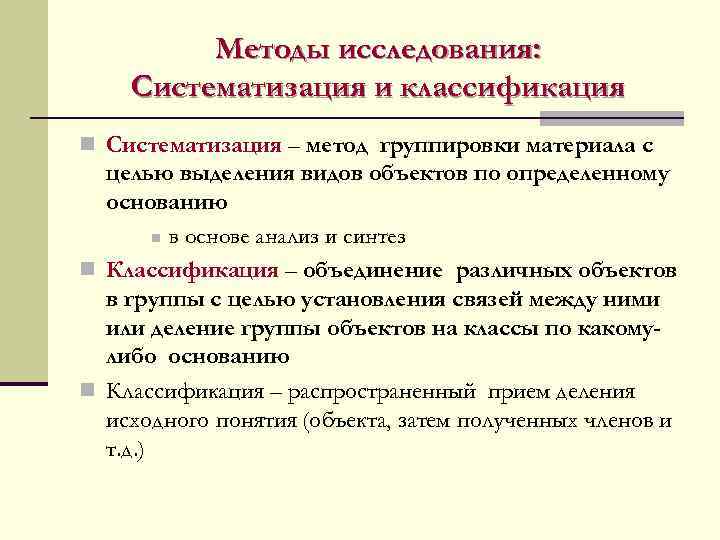 Методы исследования:
Систематизация и классификация

Систематизация – метод группировки материала с целью выделения видов объектов по определенному основанию

в основе анализ и синтез

Классификация – объединение различных объектов в группы с целью установления связей между ними или деление группы объектов на классы по какому-либо основанию

Классификация – распространенный прием деления исходного понятия (объекта, затем полученных членов и т.д.)